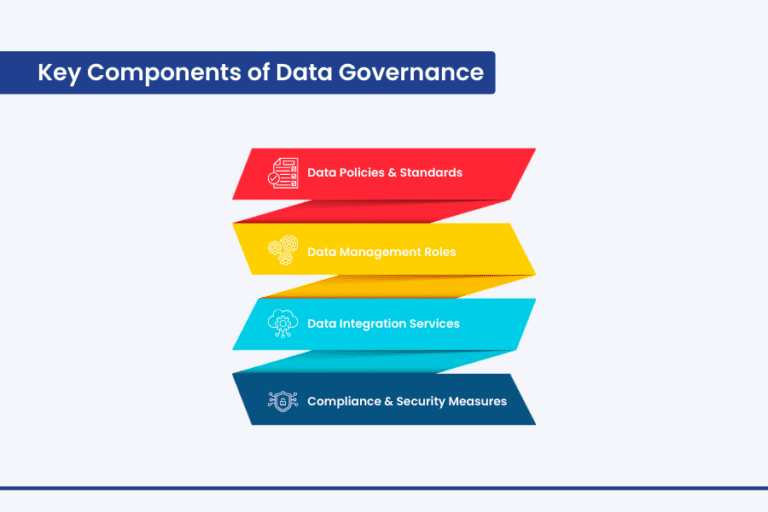 Key Components of Data Governance

Data Policies & Standards

Data Management Roles

Data Integration Services

Compliance & Security Measures